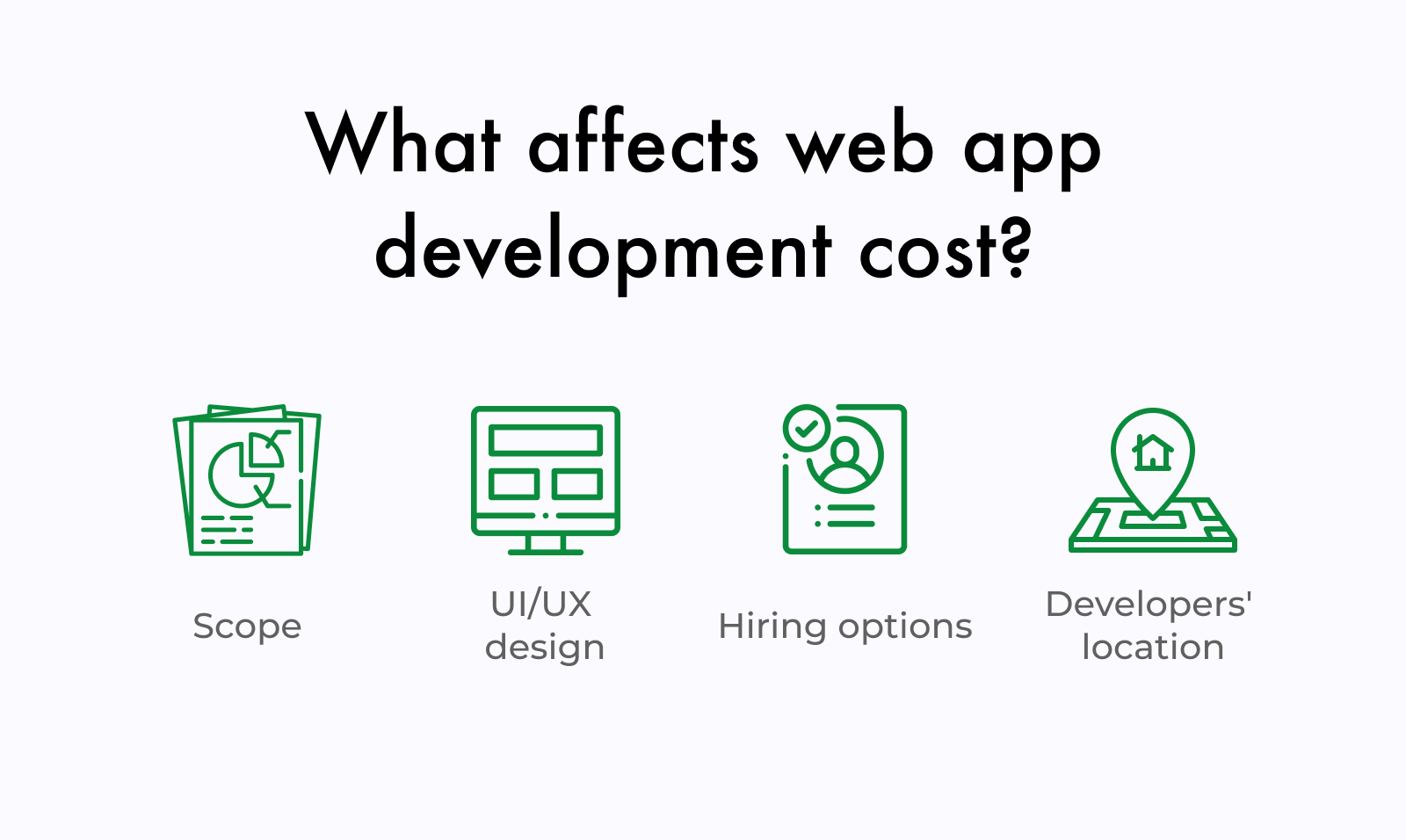 What affects web app development cost?

Scope

UI/UX design

Hiring options

Developers' location